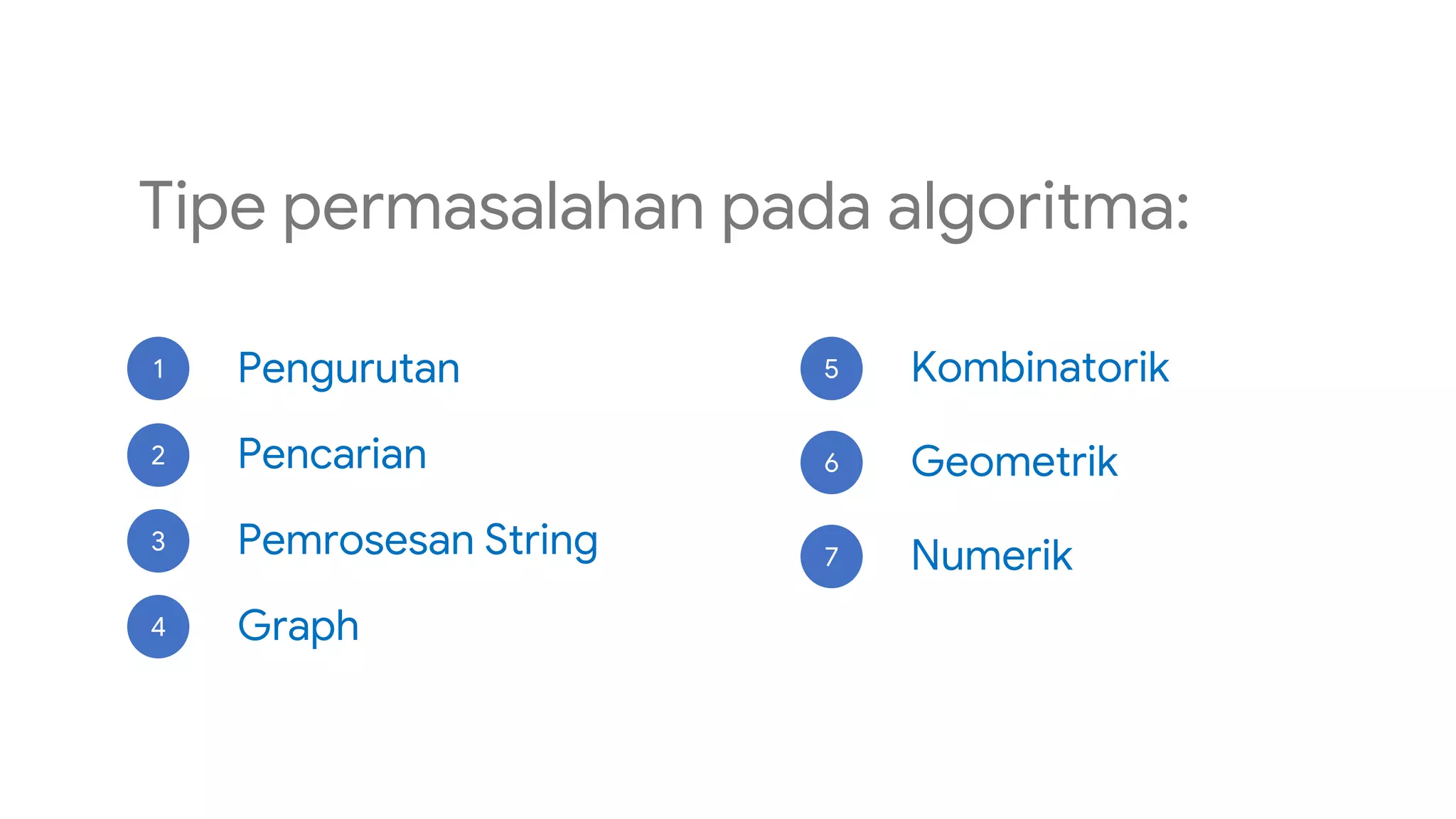 Tipe permasalahan pada algoritma:

1 Pengurutan

2 Pencarian

3 Pemrosesan String

4 Graph

5 Kombinatorik

6 Geometrik

7 Numerik